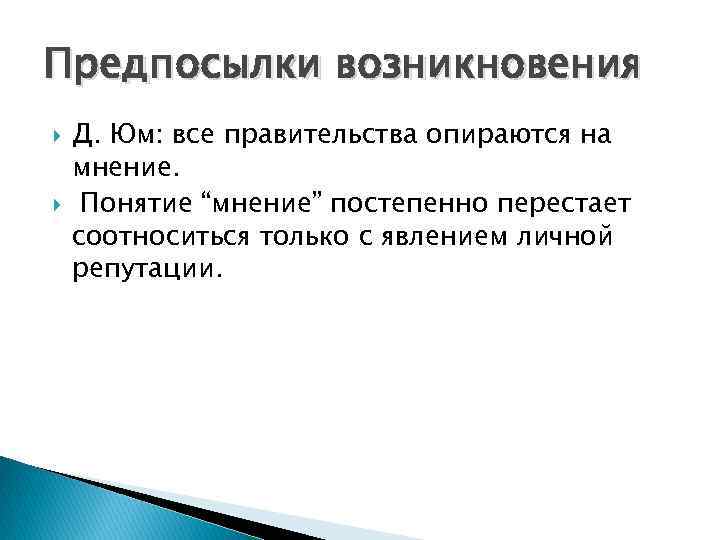 Предпосылки возникновения

Д. Юм: все правительства опираются на мнение.

Понятие “мнение” постепенно перестает соотноситься только с явлением личной репутации.